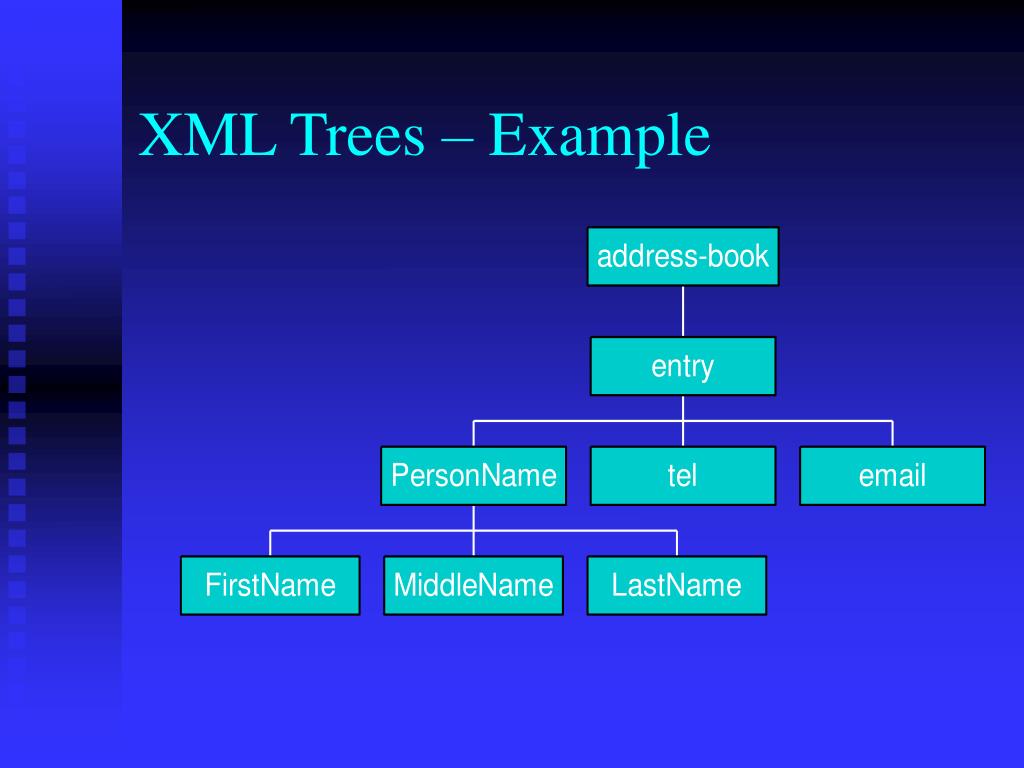 XML Trees – Example

address-book

entry

PersonName

tel

email

FirstName

MiddleName

LastName